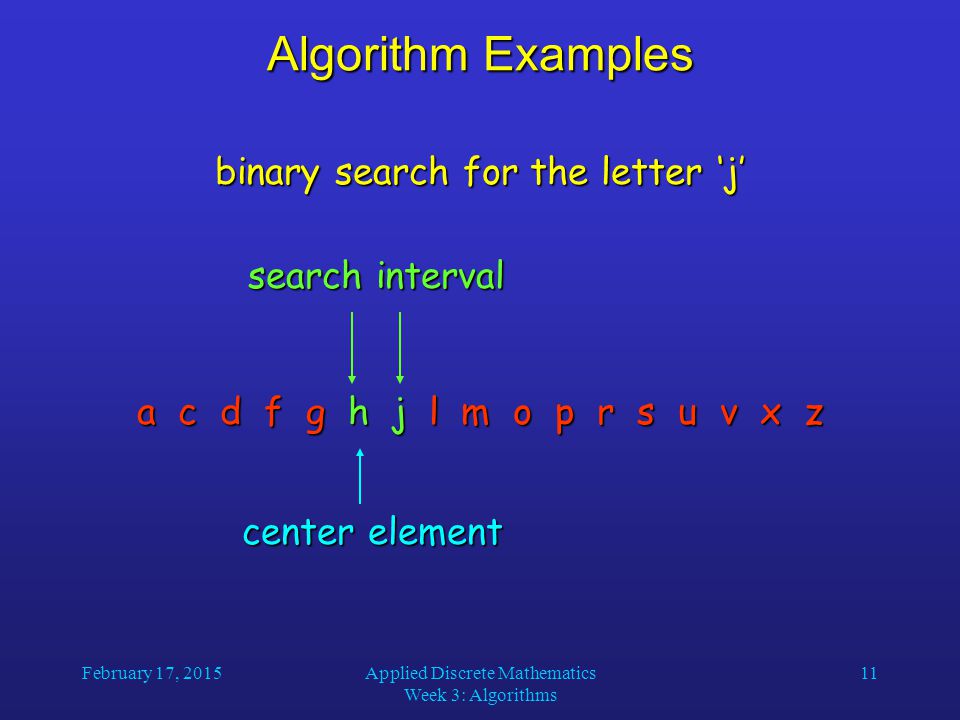 Algorithm Examples

binary search for the letter ‘j’

search interval

a c d f g h j l m o p r s u v x z

center element

February 17, 2015

Applied Discrete Mathematics
Week 3: Algorithms

11